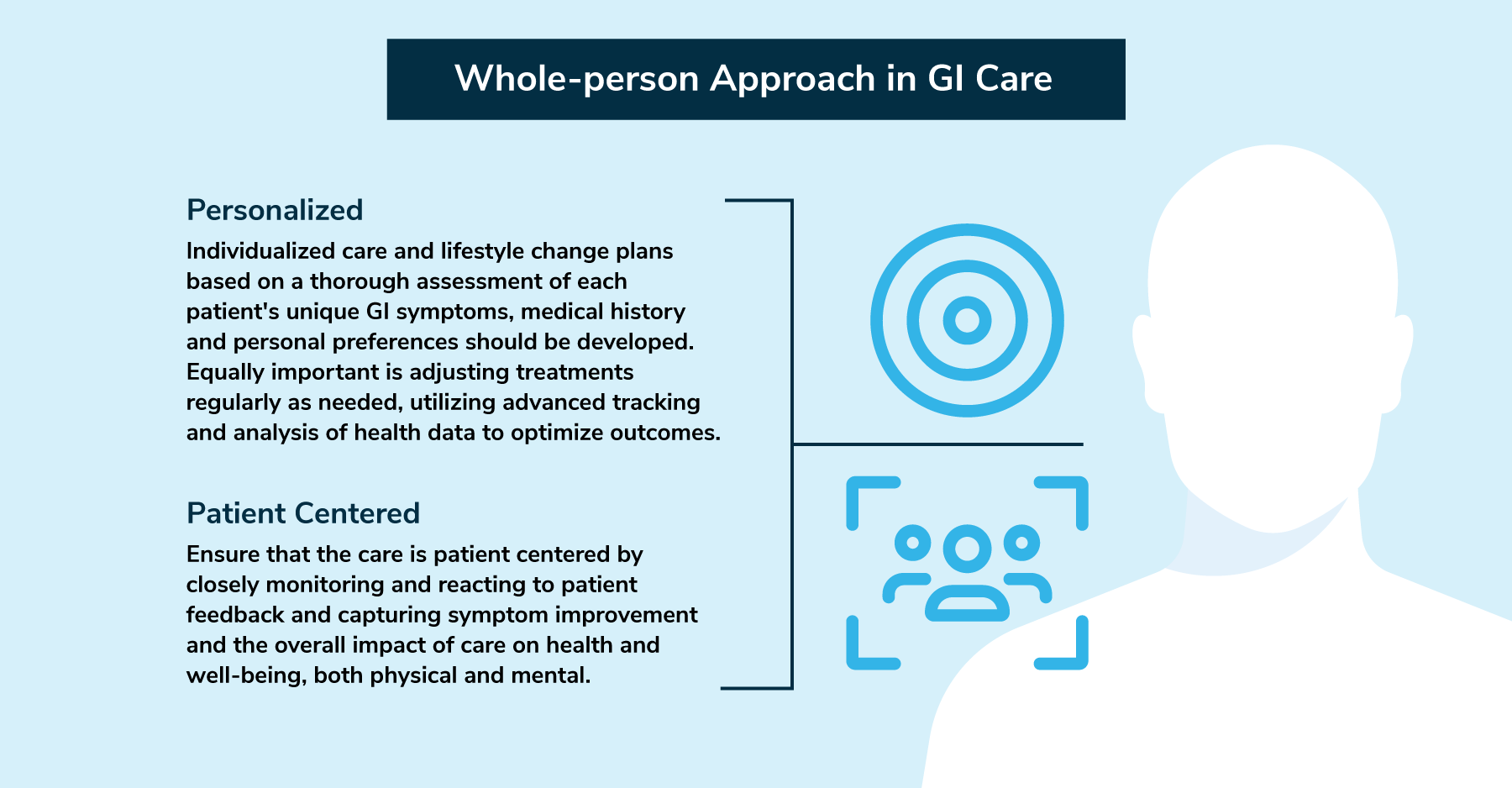 Whole-person Approach in GI Care

Personalized

Individualized care and lifestyle change plans based on a thorough assessment of each patient's unique GI symptoms, medical history and personal preferences should be developed. Equally important is adjusting treatments regularly as needed, utilizing advanced tracking and analysis of health data to optimize outcomes.

Patient Centered

Ensure that the care is patient centered by closely monitoring and reacting to patient feedback and capturing symptom improvement and the overall impact of care on health and well-being, both physical and mental.